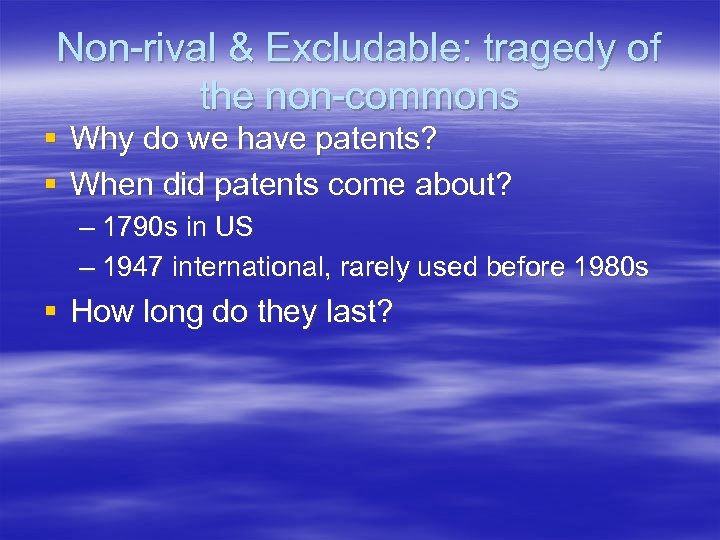 Non-rival & Excludable: tragedy of the non-commons

▪ Why do we have patents?
▪ When did patents come about?
– 1790s in US
– 1947 international, rarely used before 1980s
▪ How long do they last?